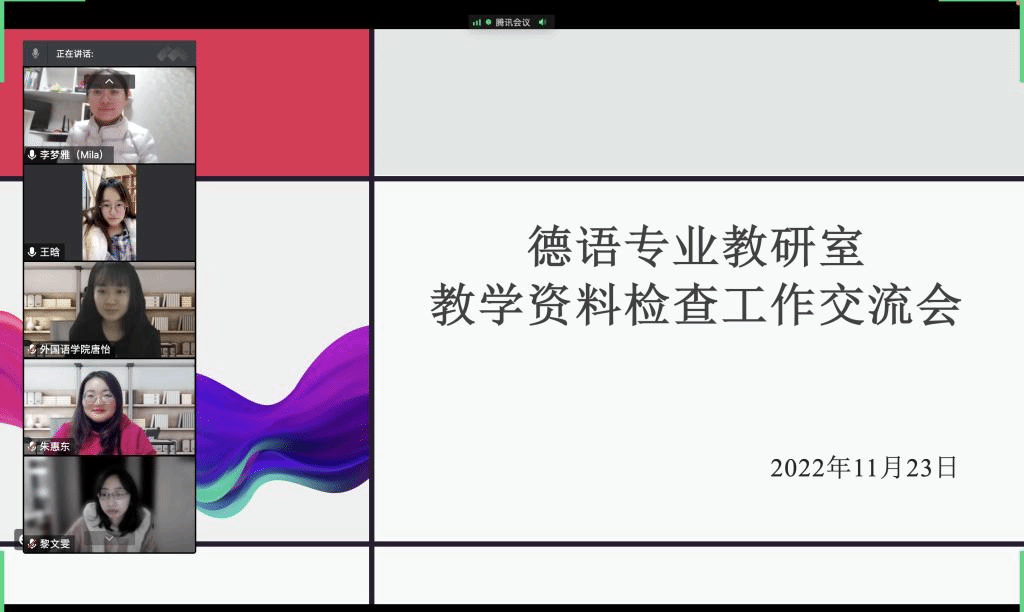 腾讯会议

正在讲话:

李梦雅（Mila）

王晗

外国语学院唐怡

朱惠东

黎文雯

德语专业教研室
教学资料检查工作交流会

2022年11月23日